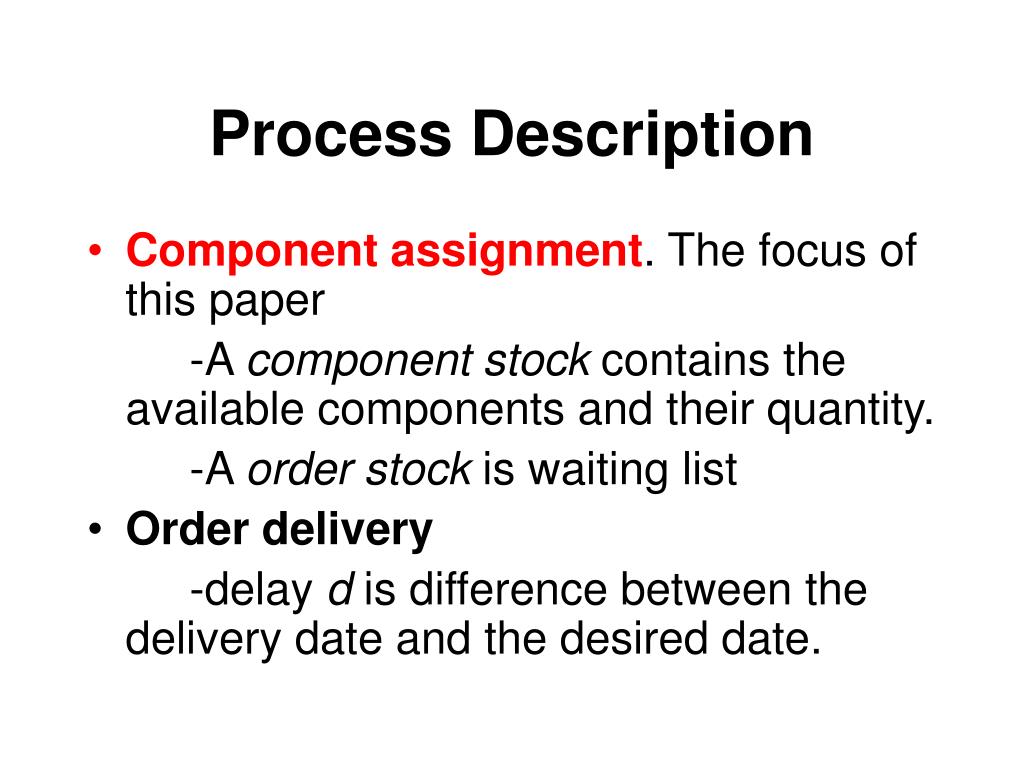 Process Description

• Component assignment. The focus of this paper

-A component stock contains the available components and their quantity.

-A order stock is waiting list

• Order delivery

-delay d is difference between the delivery date and the desired date.